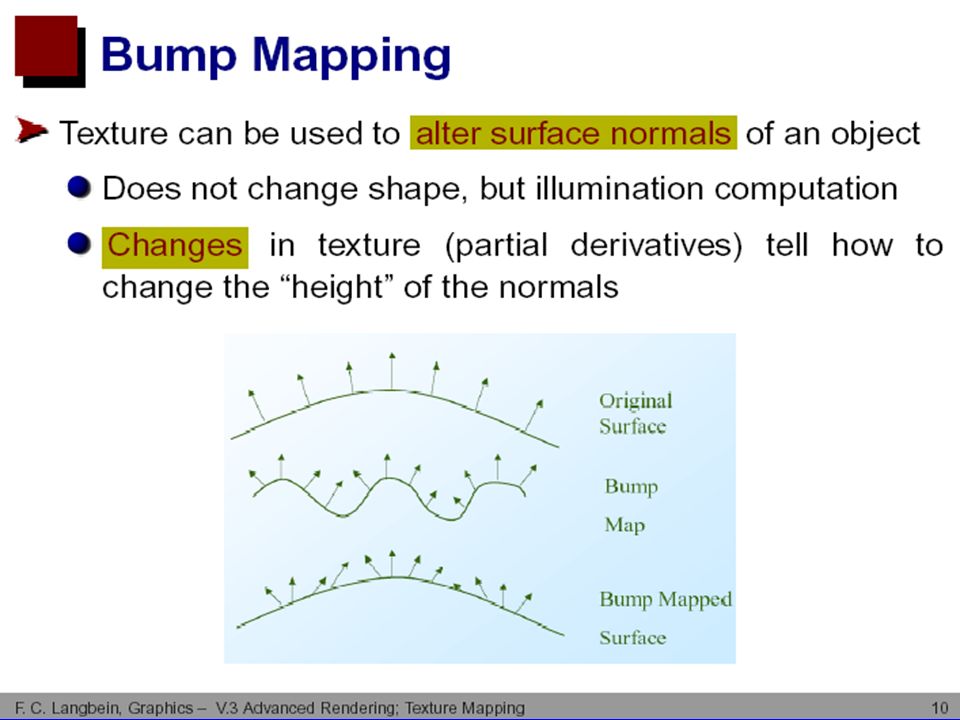 Bump Mapping

Texture can be used to alter surface normals of an object

Does not change shape, but illumination computation

Changes in texture (partial derivatives) tell how to change the “height” of the normals

Original Surface

Bump Map

Bump Mapped Surface

F. C. Langbein, Graphics – V.3 Advanced Rendering; Texture Mapping

10